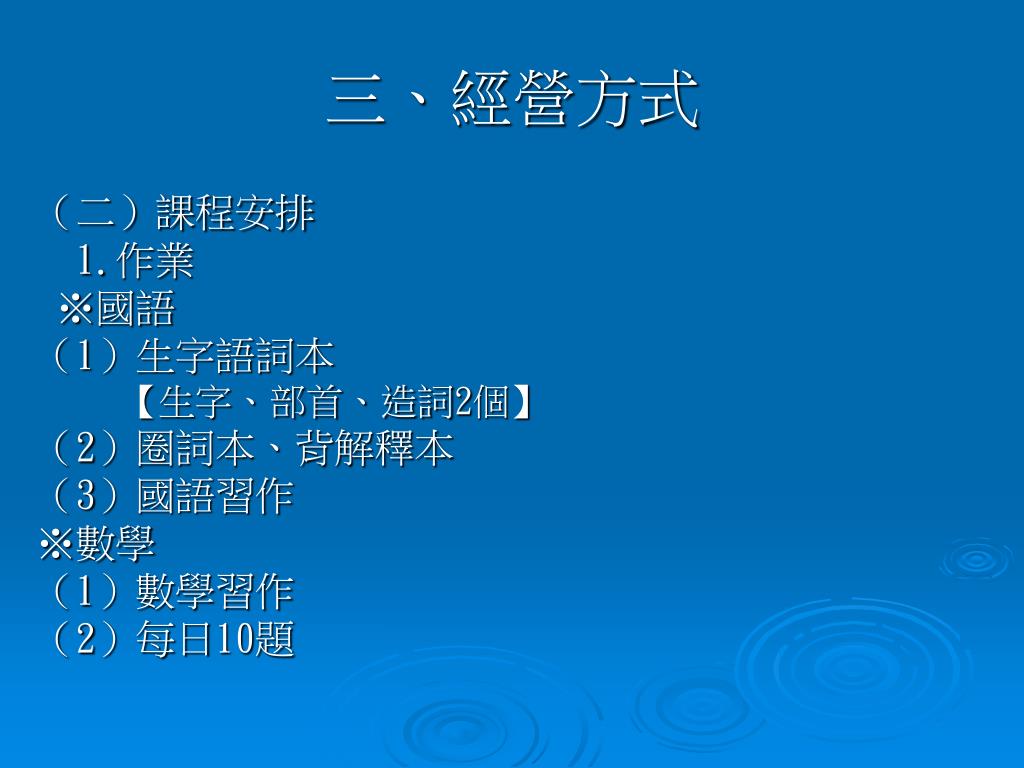 三、經營方式

（二）課程安排
1.作業
※國語
（1）生字語詞本
【生字、部首、造詞2個】
（2）圈詞本、背解釋本
（3）國語習作
※數學
（1）數學習作
（2）每日10題